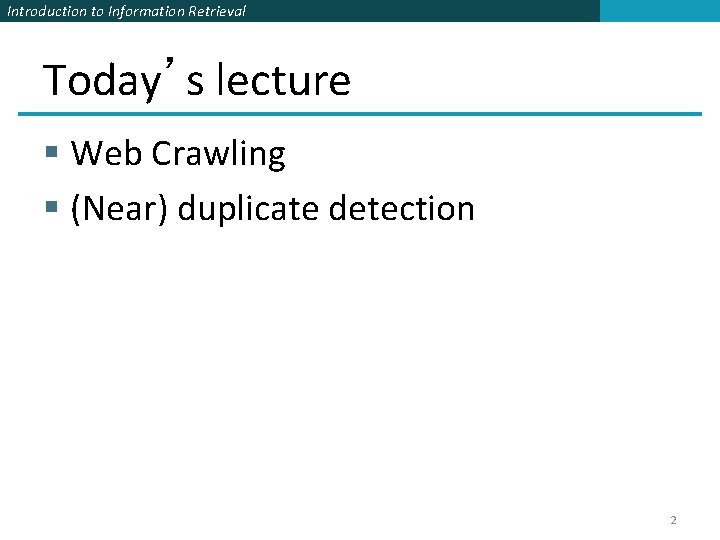 Introduction to Information Retrieval

Today's lecture

▪ Web Crawling
▪ (Near) duplicate detection

2